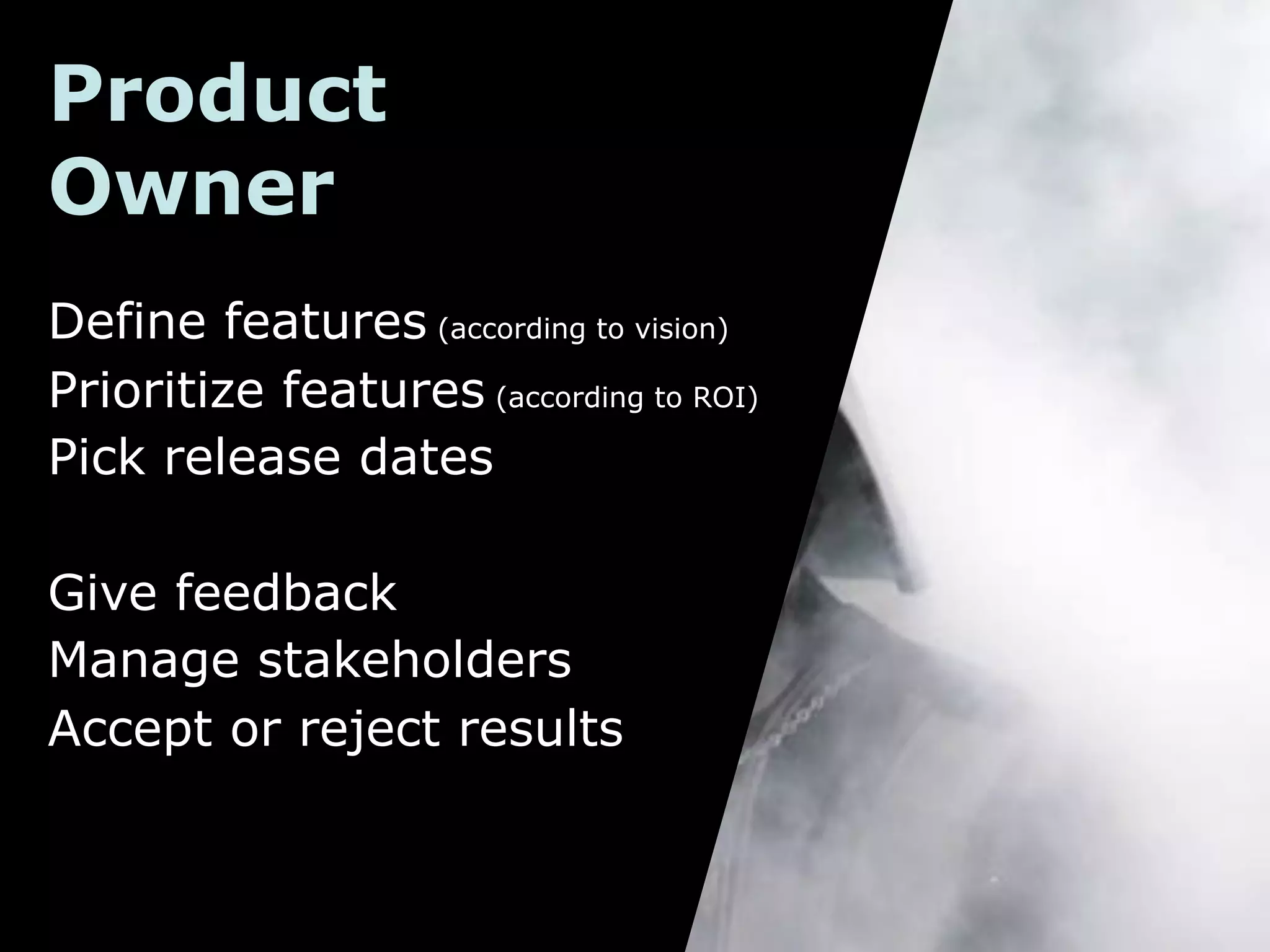 Product Owner

Define features (according to vision)
Prioritize features (according to ROI)
Pick release dates

Give feedback
Manage stakeholders
Accept or reject results